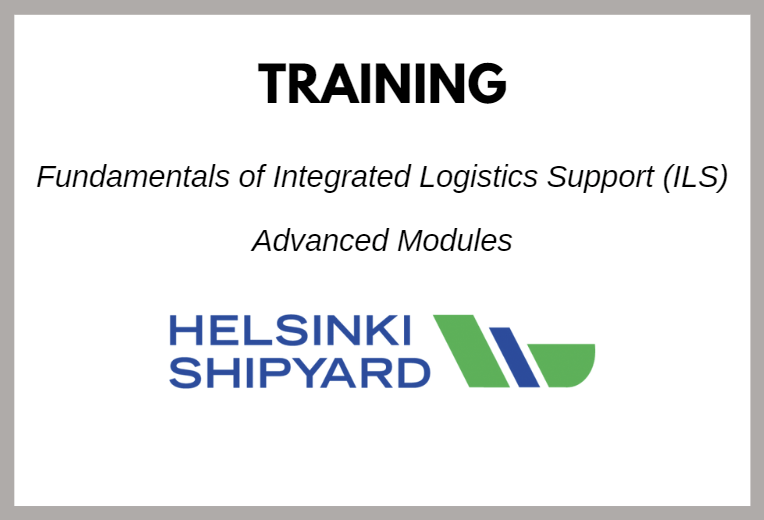 TRAINING

Fundamentals of Integrated Logistics Support (ILS)

Advanced Modules

HELSINKI
SHIPYARD